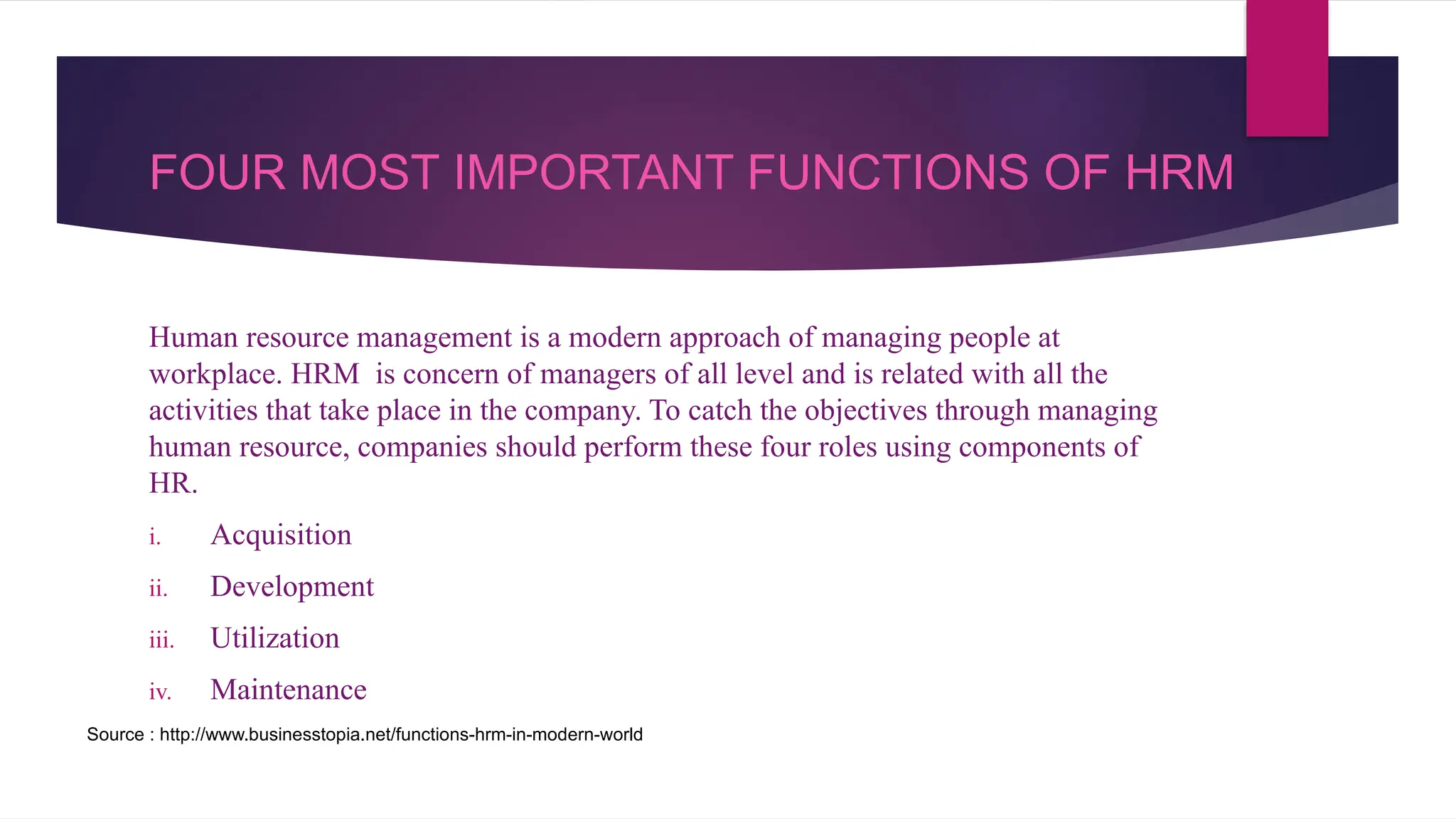 FOUR MOST IMPORTANT FUNCTIONS OF HRM

Human resource management is a modern approach of managing people at workplace. HRM  is concern of managers of all level and is related with all the activities that take place in the company. To catch the objectives through managing human resource, companies should perform these four roles using components of HR.

i. Acquisition

ii. Development

iii. Utilization

iv. Maintenance

Source : http://www.businesstopia.net/functions-hrm-in-modern-world